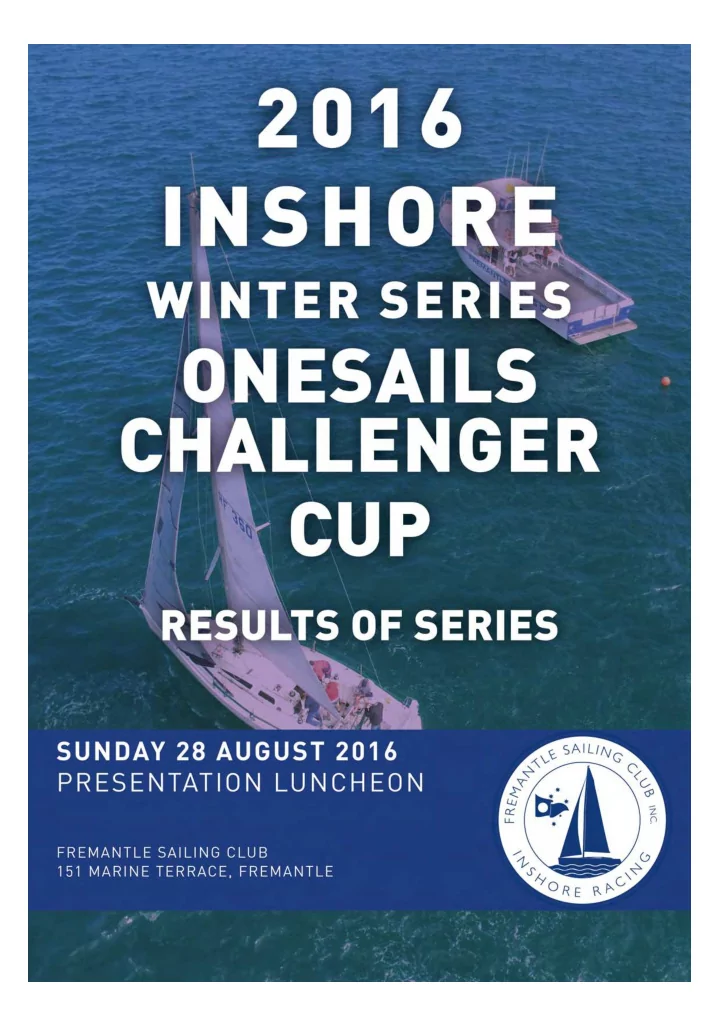 2016
INSHORE
WINTER SERIES
ONESAILS
CHALLENGER
CUP

RESULTS OF SERIES

SUNDAY 28 AUGUST 2016
PRESENTATION LUNCHEON

FREMANTLE SAILING CLUB
151 MARINE TERRACE, FREMANTLE

FREMANTLE SAILING CLUB INC
INSHORE RACING